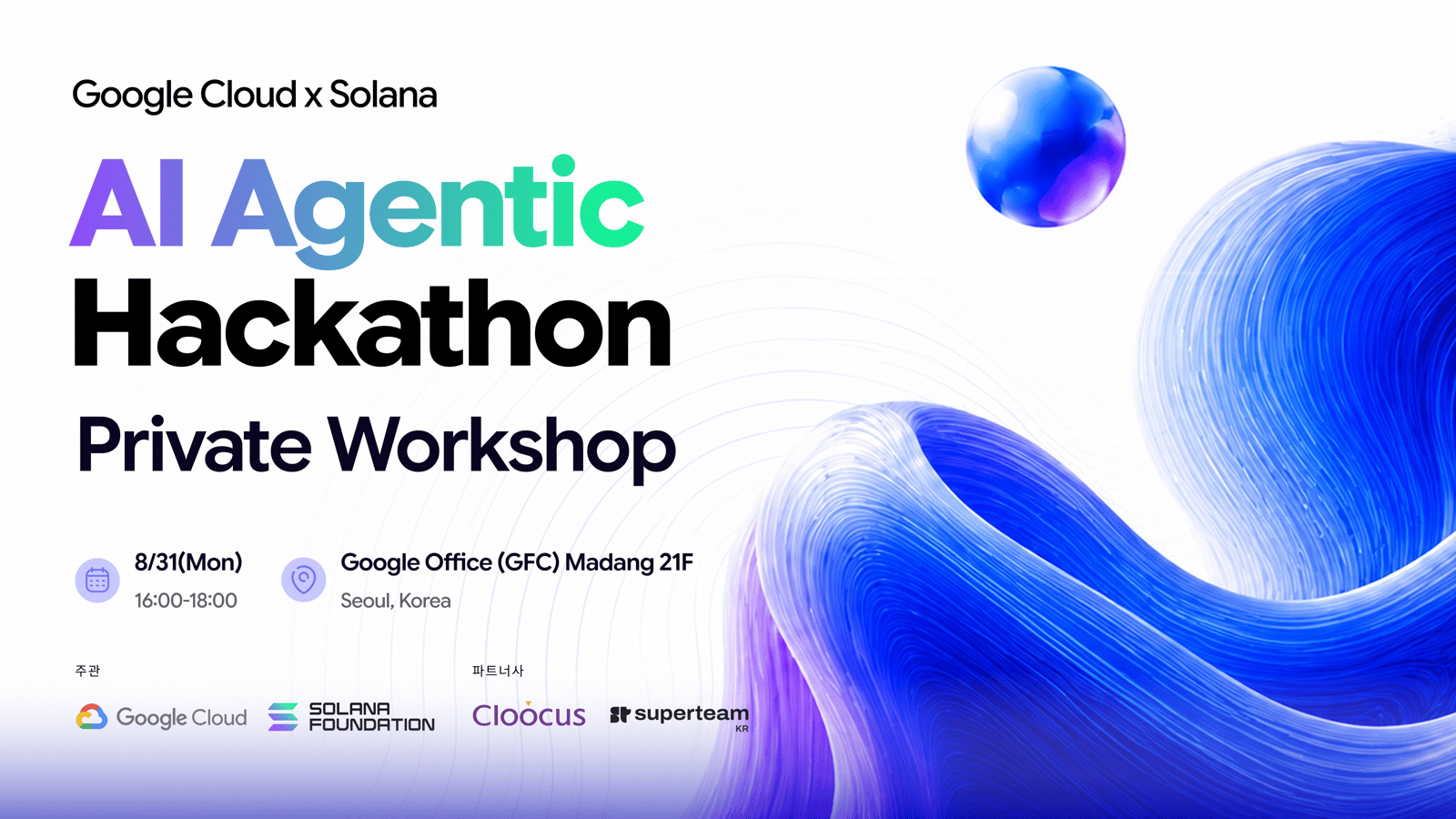 Google Cloud x Solana

AI Agentic Hackathon

Private Workshop

8/31(Mon)
16:00-18:00

Google Office (GFC) Madang 21F
Seoul, Korea

주관

Google Cloud

SOLANA FOUNDATION

파트너사

Cloocus

superteam KR